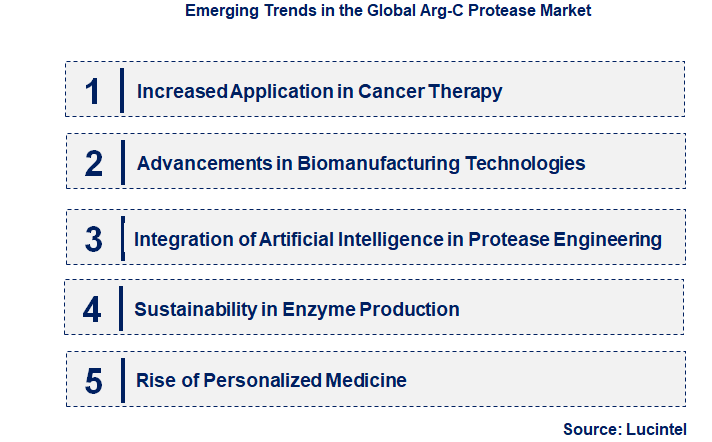 Emerging Trends in the Global Arg-C Protease Market

1 Increased Application in Cancer Therapy

2 Advancements in Biomanufacturing Technologies

3 Integration of Artificial Intelligence in Protease Engineering

4 Sustainability in Enzyme Production

5 Rise of Personalized Medicine

Source: Lucintel